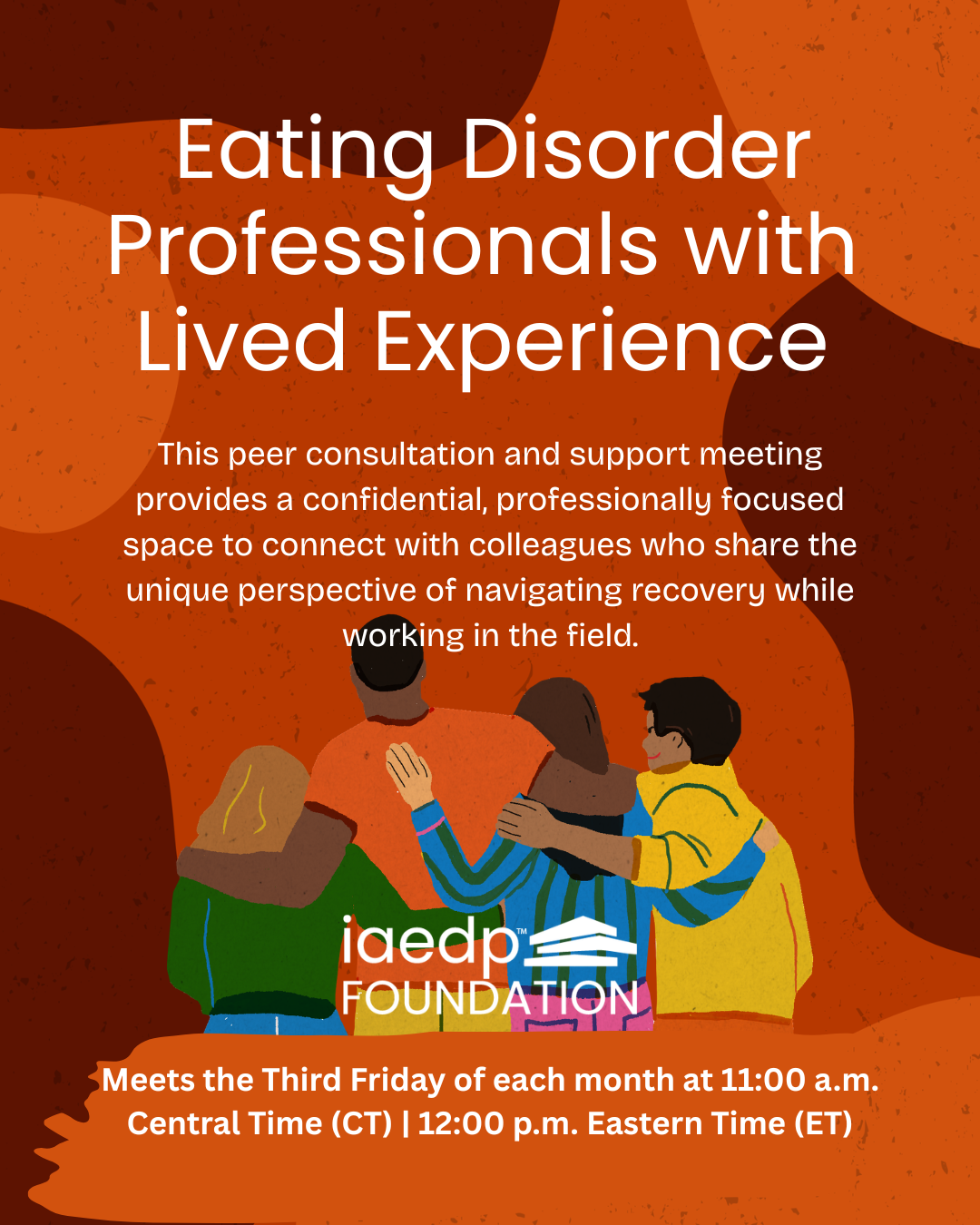 Eating Disorder Professionals with Lived Experience

This peer consultation and support meeting provides a confidential, professionally focused space to connect with colleagues who share the unique perspective of navigating recovery while working in the field.

iaedp™ FOUNDATION

Meets the Third Friday of each month at 11:00 a.m. Central Time (CT) | 12:00 p.m. Eastern Time (ET)